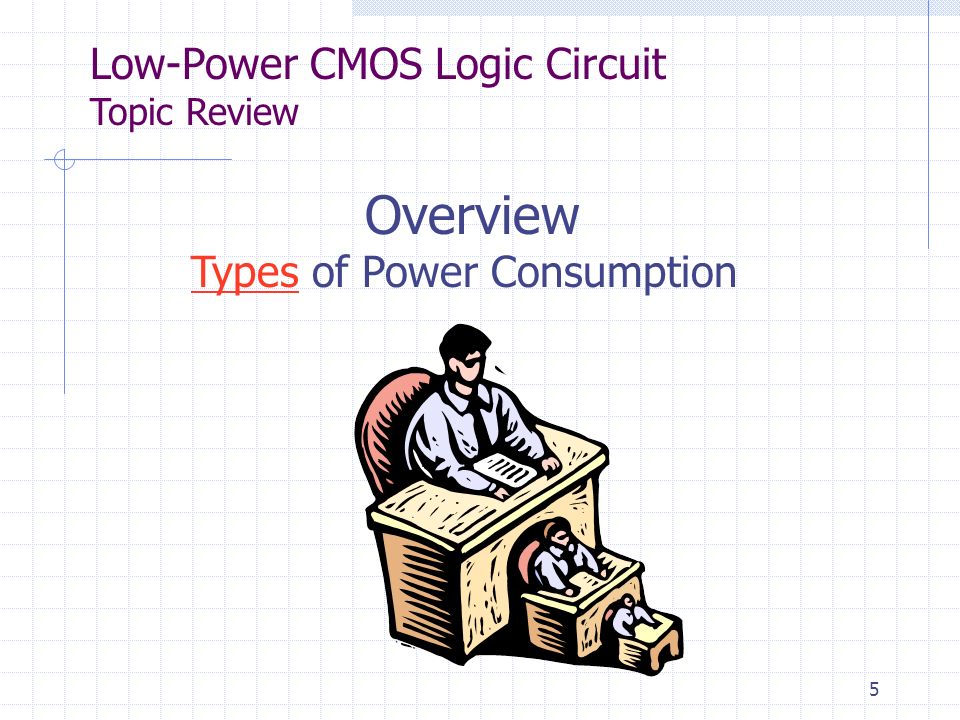 Low-Power CMOS Logic Circuit
Topic Review

Overview
Types of Power Consumption

5